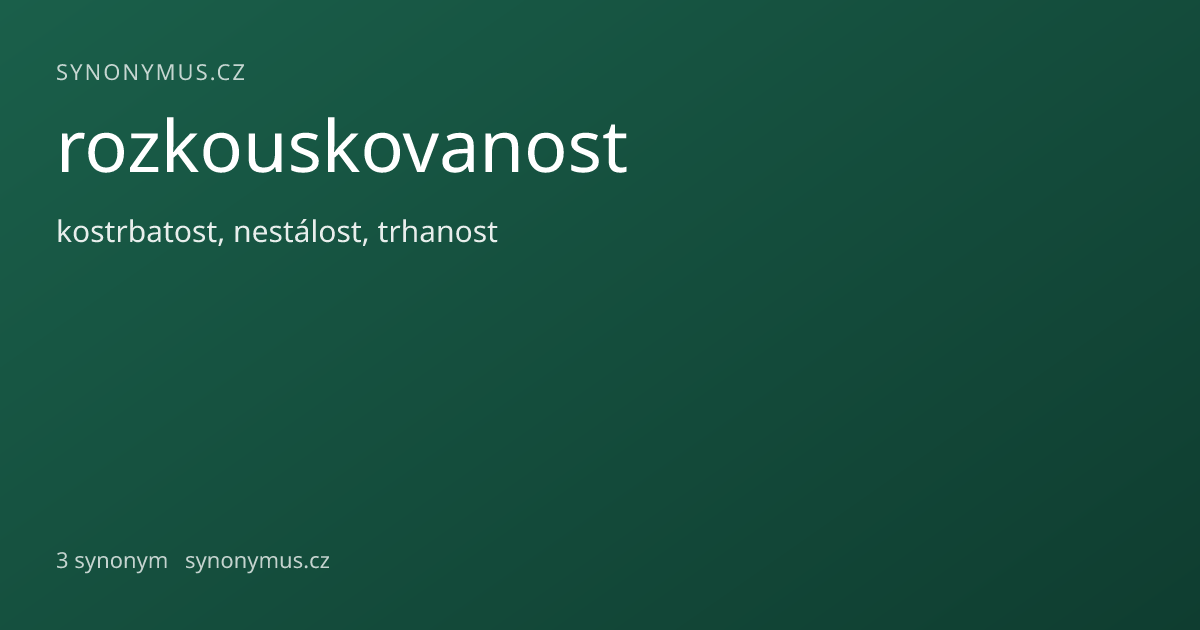 SYNONYMUS.CZ

rozkouskovanost

kostrbatost, nestálost, trhanost

3 synonym synonymus.cz